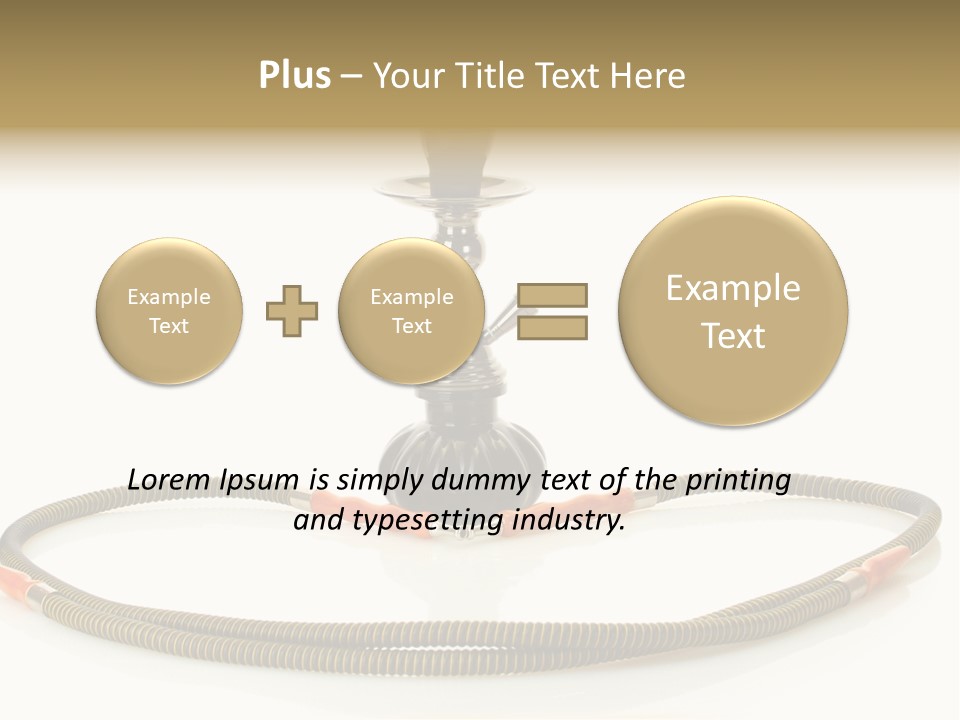 Plus – Your Title Text Here

Example Text

Example Text

Example Text

Lorem Ipsum is simply dummy text of the printing and typesetting industry.